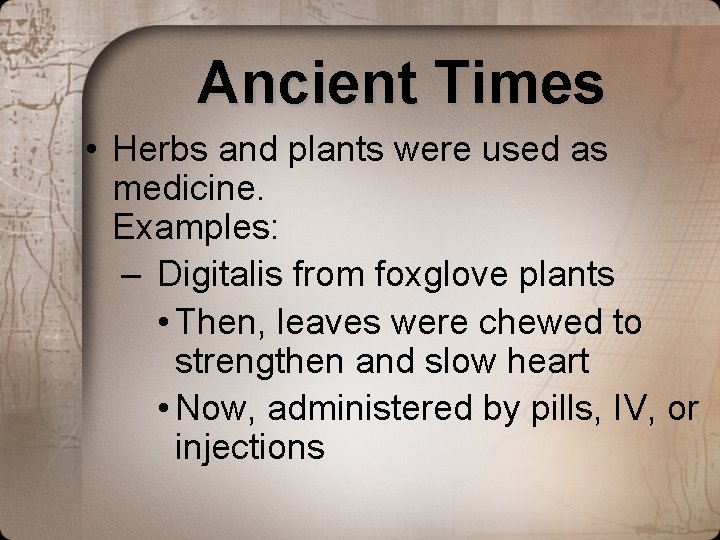 Ancient Times

• Herbs and plants were used as medicine.
Examples:

– Digitalis from foxglove plants

• Then, leaves were chewed to strengthen and slow heart

• Now, administered by pills, IV, or injections